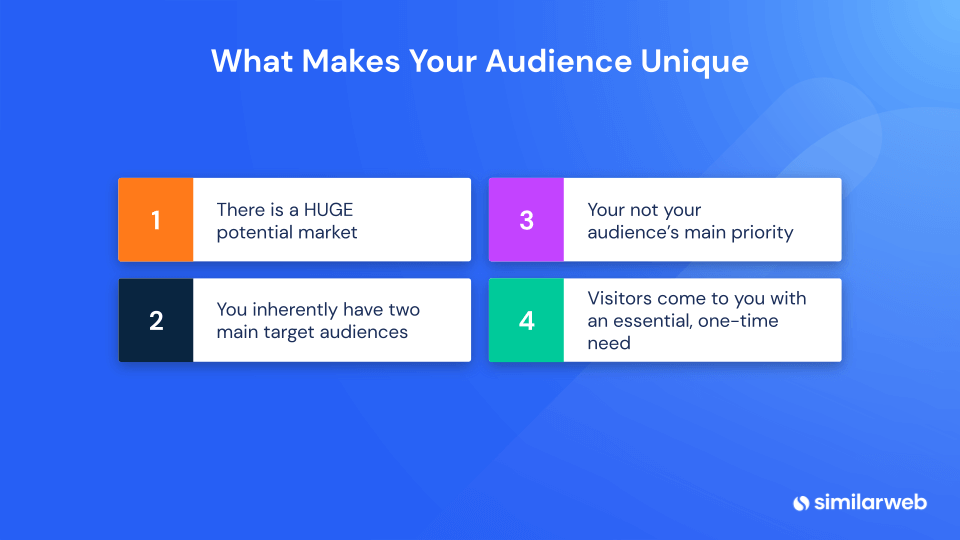 What Makes Your Audience Unique

1 There is a HUGE potential market

2 You inherently have two main target audiences

3 Your not your audience's main priority

4 Visitors come to you with an essential, one-time need

similarweb